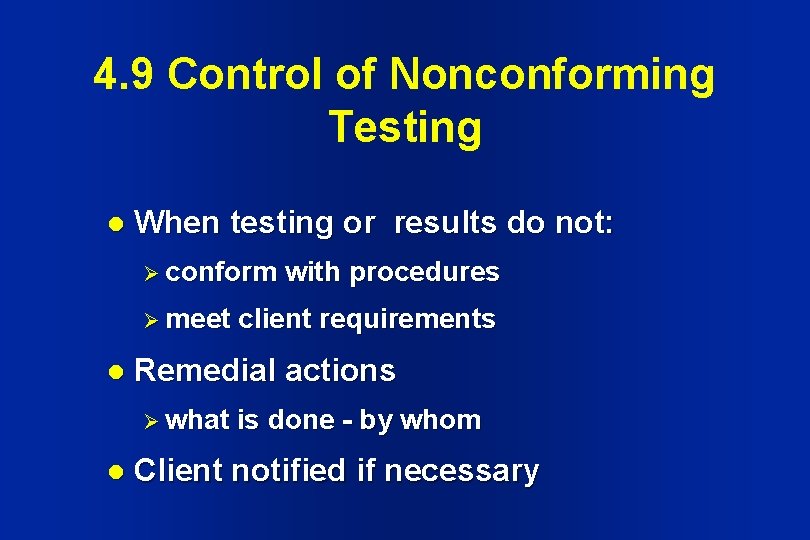 4.9 Control of Nonconforming Testing

- When testing or results do not:
  - conform with procedures
  - meet client requirements
- Remedial actions
  - what is done - by whom
- Client notified if necessary